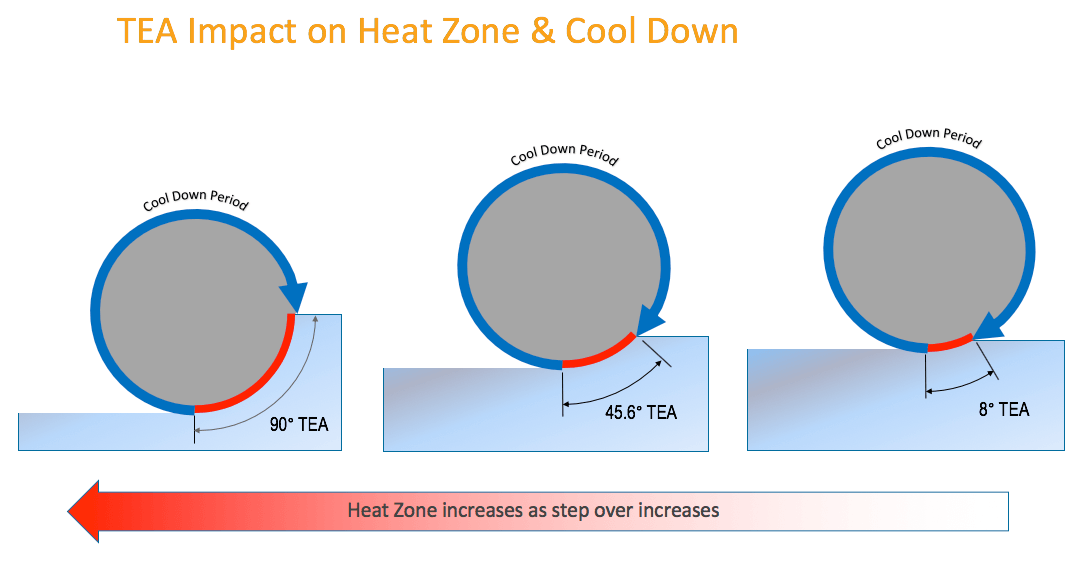 TEA Impact on Heat Zone & Cool Down

Cool Down Period

90° TEA

Cool Down Period

45.6° TEA

Cool Down Period

8° TEA

Heat Zone increases as step over increases